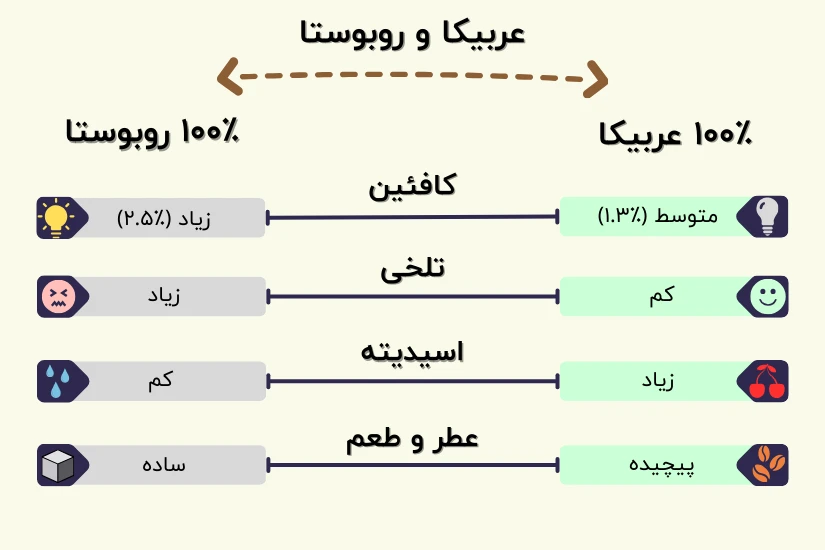 عربیکا و روبوستا

۱۰۰٪ عربیکا

۱۰۰٪ روبوستا

کافئین

متوسط (۱.۳٪)

زیاد (۲.۵٪)

تلخی

کم

زیاد

اسیدیته

زیاد

کم

عطر و طعم

پیچیده

ساده